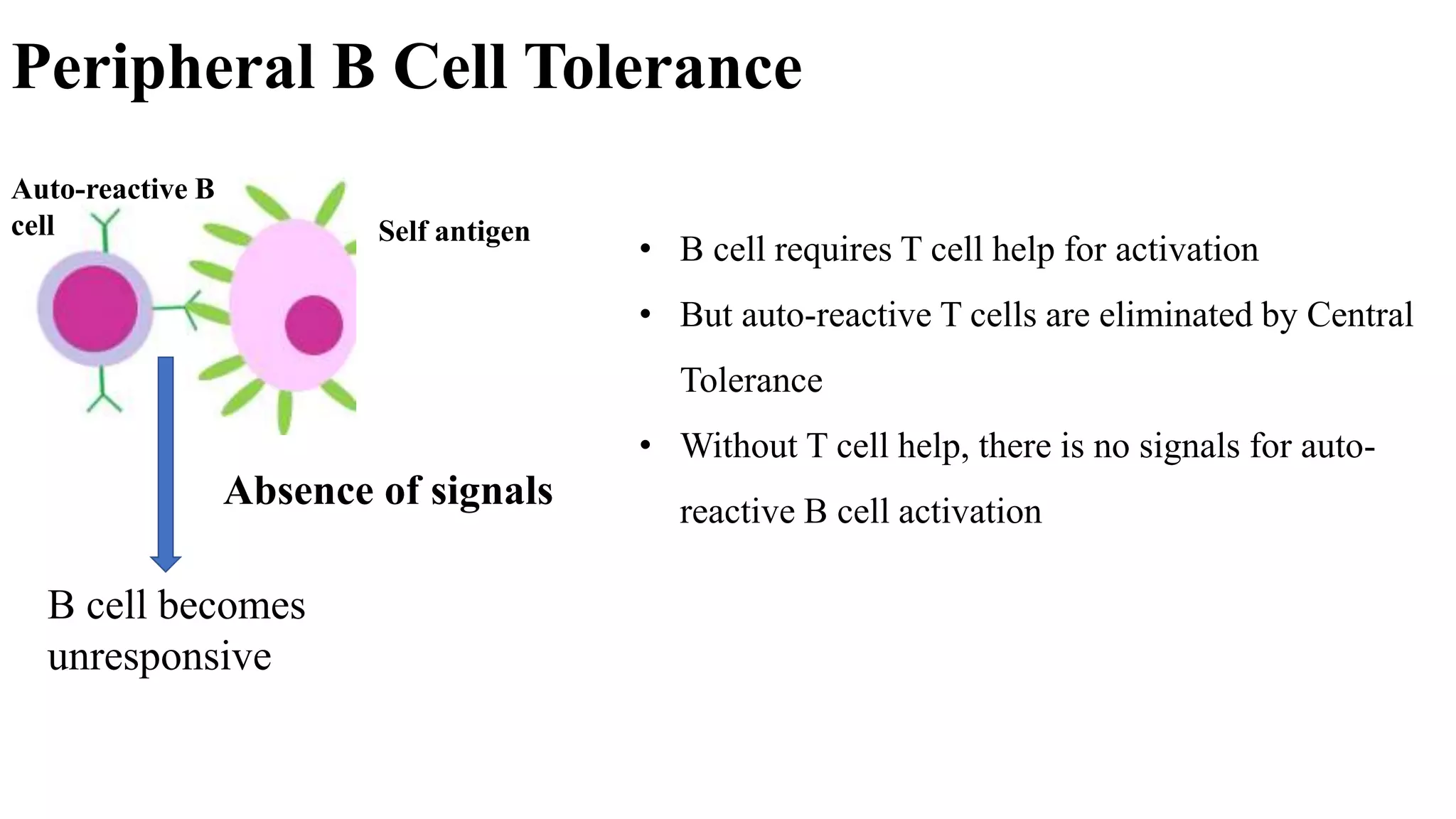 Peripheral B Cell Tolerance

Auto-reactive B cell

Self antigen

Absence of signals

B cell becomes unresponsive

• B cell requires T cell help for activation
• But auto-reactive T cells are eliminated by Central Tolerance
• Without T cell help, there is no signals for auto-reactive B cell activation